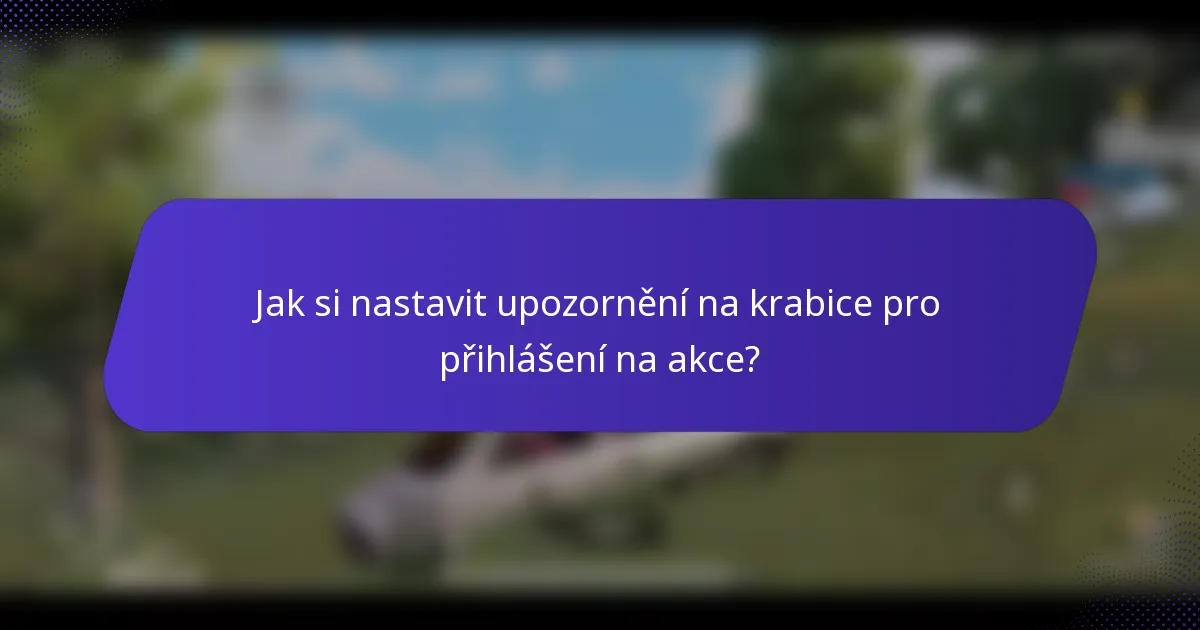 Jak si nastavit upozornění na krabice pro přihlášení na akce?